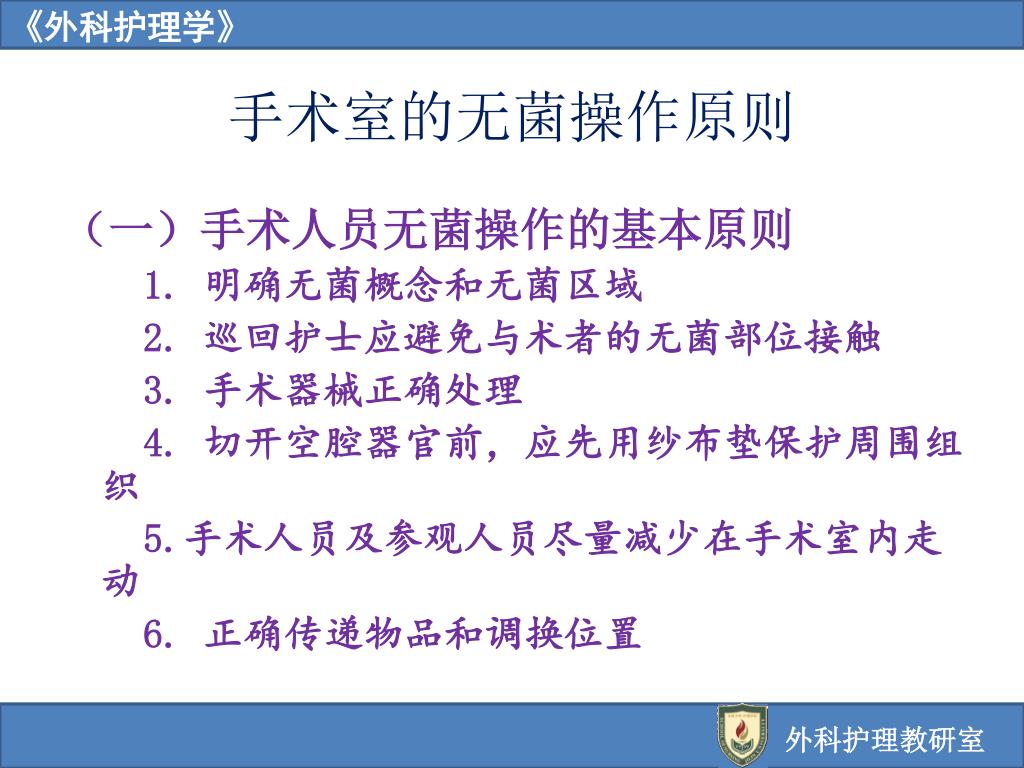 《外科护理学》

手术室的无菌操作原则

（一）手术人员无菌操作的基本原则

1. 明确无菌概念和无菌区域

2. 巡回护士应避免与术者的无菌部位接触

3. 手术器械正确处理

4. 切开空腔器官前，应先用纱布垫保护周围组织

5.手术人员及参观人员尽量减少在手术室内走动

6. 正确传递物品和调换位置

外科护理教研室